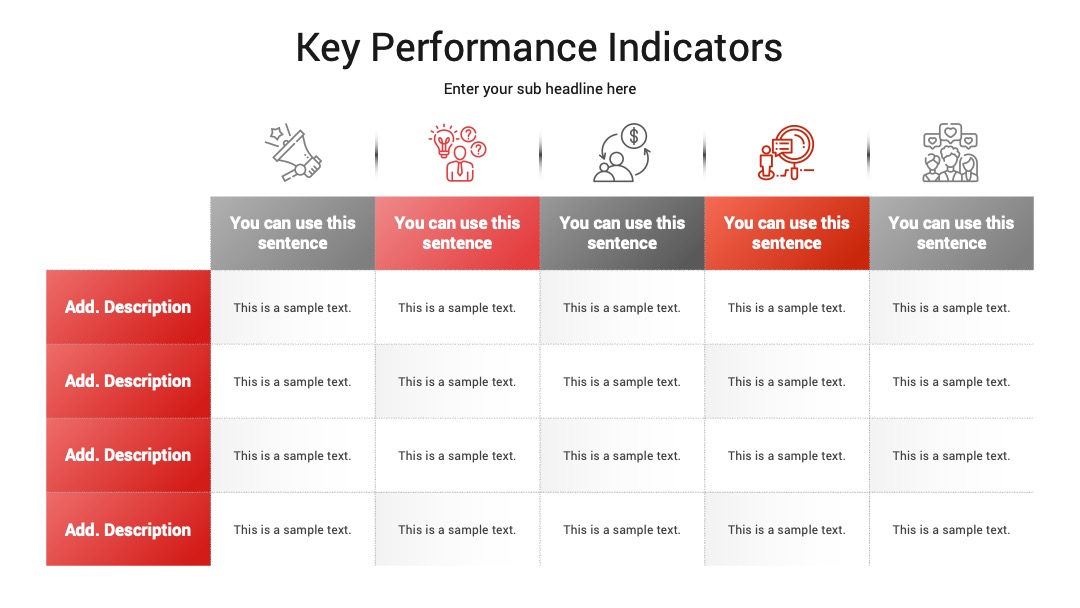 Key Performance Indicators

Enter your sub headline here

| | You can use this sentence | You can use this sentence | You can use this sentence | You can use this sentence | You can use this sentence |
|---|---|---|---|---|---|
| Add. Description | This is a sample text. | This is a sample text. | This is a sample text. | This is a sample text. | This is a sample text. |
| Add. Description | This is a sample text. | This is a sample text. | This is a sample text. | This is a sample text. | This is a sample text. |
| Add. Description | This is a sample text. | This is a sample text. | This is a sample text. | This is a sample text. | This is a sample text. |
| Add. Description | This is a sample text. | This is a sample text. | This is a sample text. | This is a sample text. | This is a sample text. |